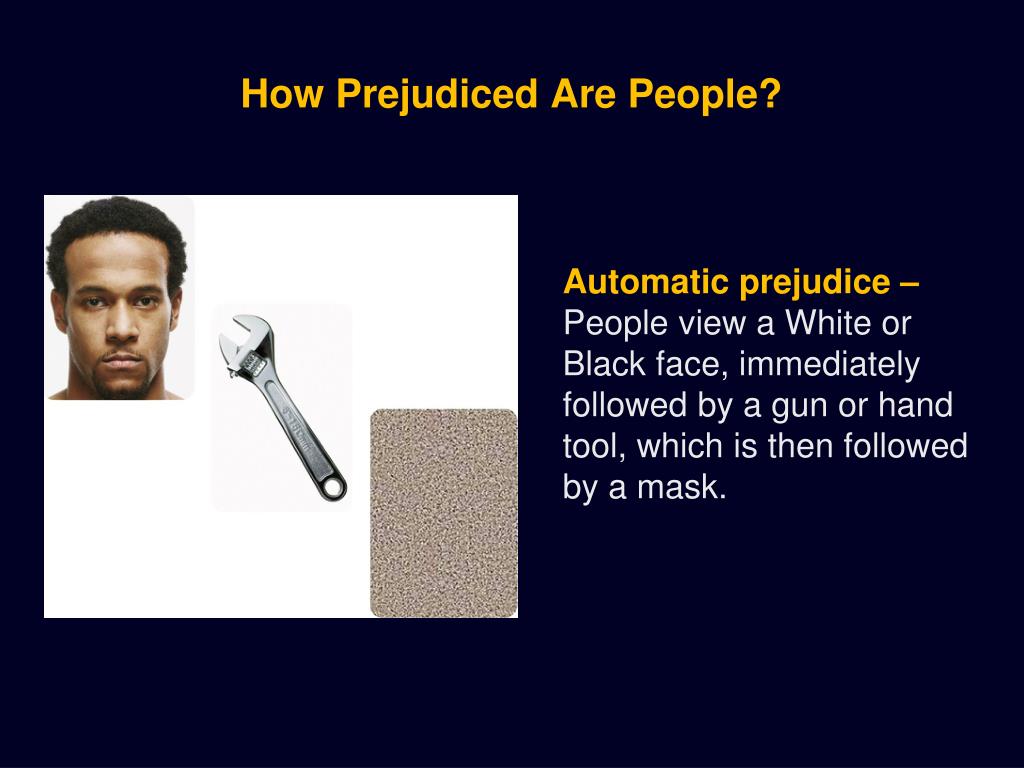 How Prejudiced Are People?

Automatic prejudice – People view a White or Black face, immediately followed by a gun or hand tool, which is then followed by a mask.